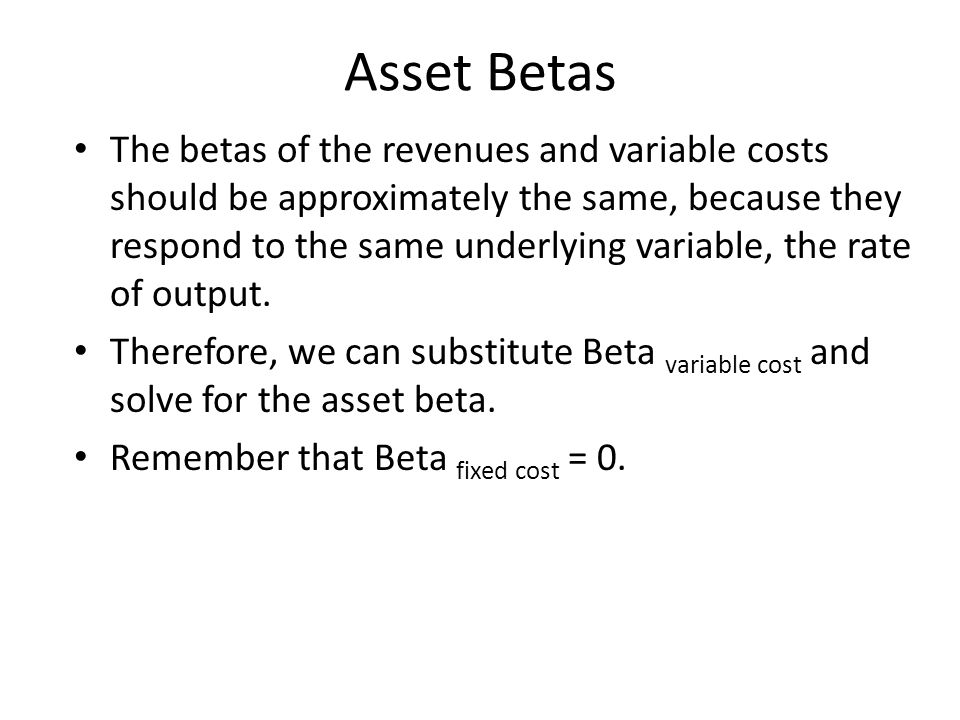 Asset Betas

• The betas of the revenues and variable costs should be approximately the same, because they respond to the same underlying variable, the rate of output.

• Therefore, we can substitute Beta $_{\text{variable cost}}$ and solve for the asset beta.

• Remember that Beta $_{\text{fixed cost}}$ = 0.